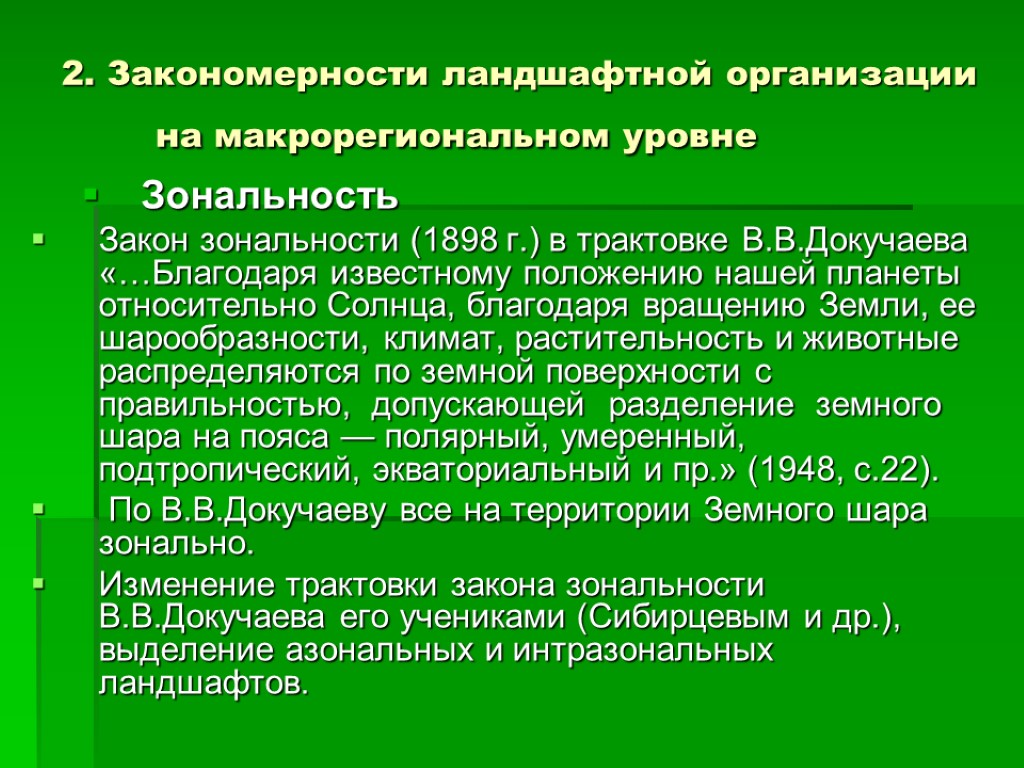 2. Закономерности ландшафтной организации на макрорегиональном уровне

Зональность

Закон зональности (1898 г.) в трактовке В.В.Докучаева «…Благодаря известному положению нашей планеты относительно Солнца, благодаря вращению Земли, ее шарообразности, климат, растительность и животные распределяются по земной поверхности с правильностью, допускающей разделение земного шара на пояса — полярный, умеренный, подтропический, экваториальный и пр.» (1948, с.22).

По В.В.Докучаеву все на территории Земного шара зонально.

Изменение трактовки закона зональности В.В.Докучаева его учениками (Сибирцевым и др.), выделение азональных и интразональных ландшафтов.